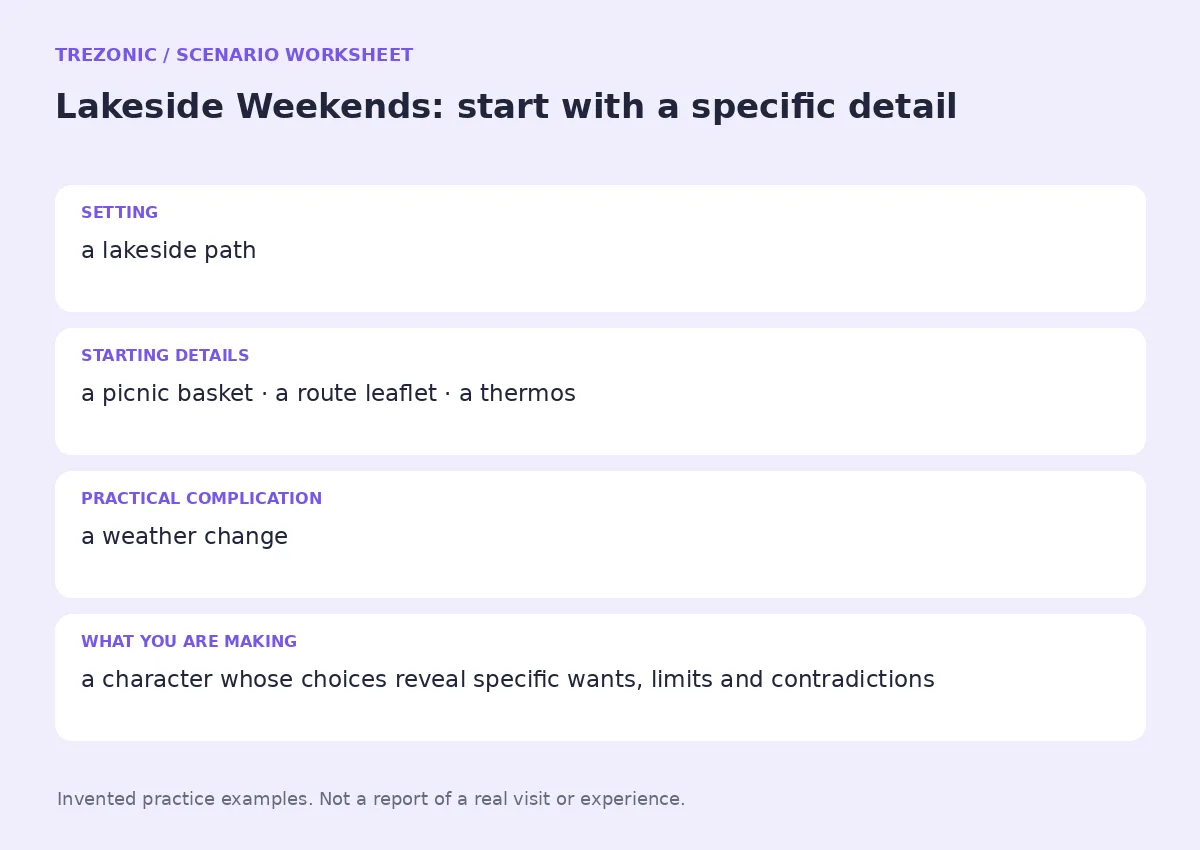 TREZONIC / SCENARIO WORKSHEET

Lakeside Weekends: start with a specific detail

SETTING

a lakeside path

STARTING DETAILS

a picnic basket · a route leaflet · a thermos

PRACTICAL COMPLICATION

a weather change

WHAT YOU ARE MAKING

a character whose choices reveal specific wants, limits and contradictions

Invented practice examples. Not a report of a real visit or experience.